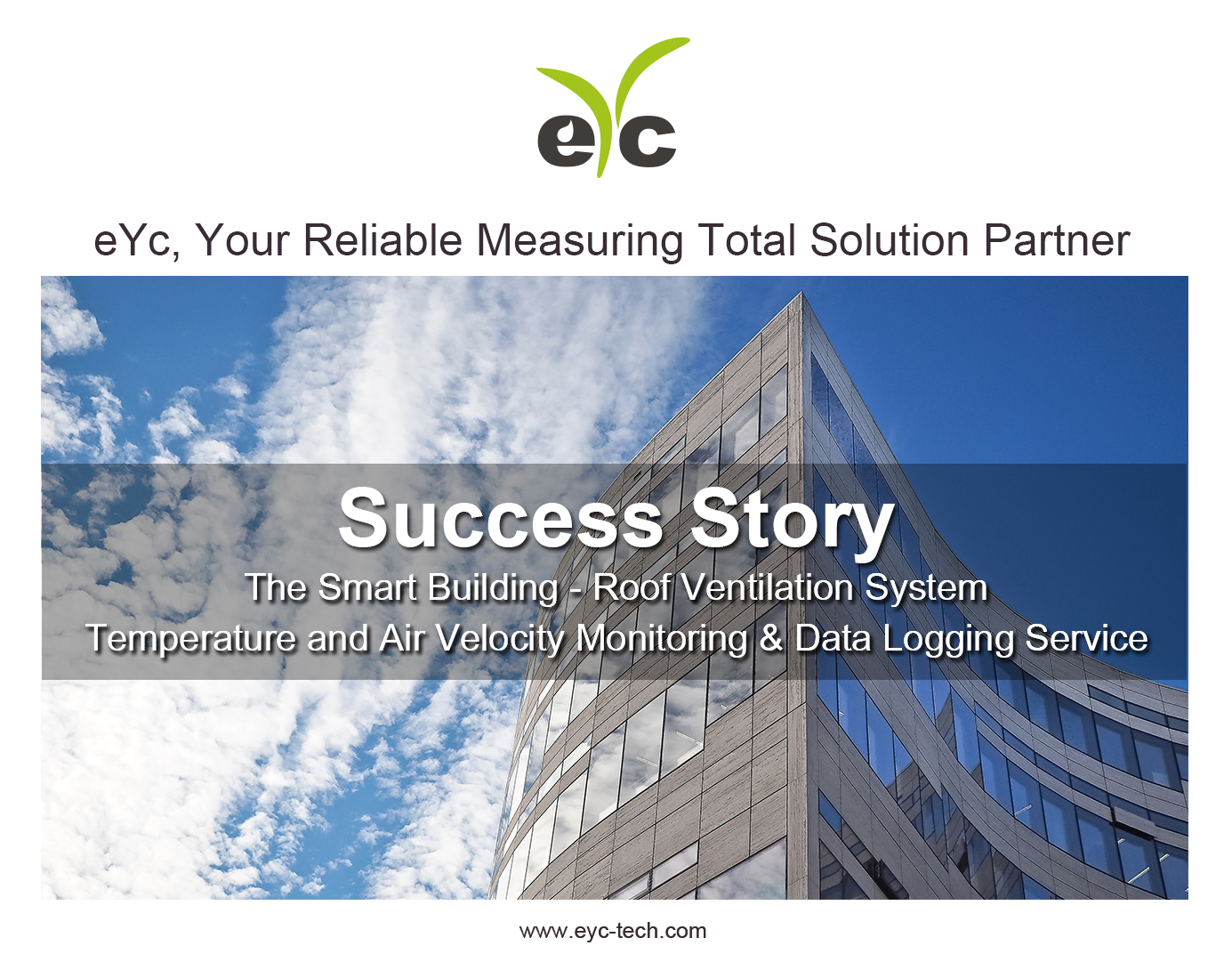 eYc

eYc, Your Reliable Measuring Total Solution Partner

Success Story

The Smart Building - Roof Ventilation System

Temperature and Air Velocity Monitoring & Data Logging Service

www.eyc-tech.com